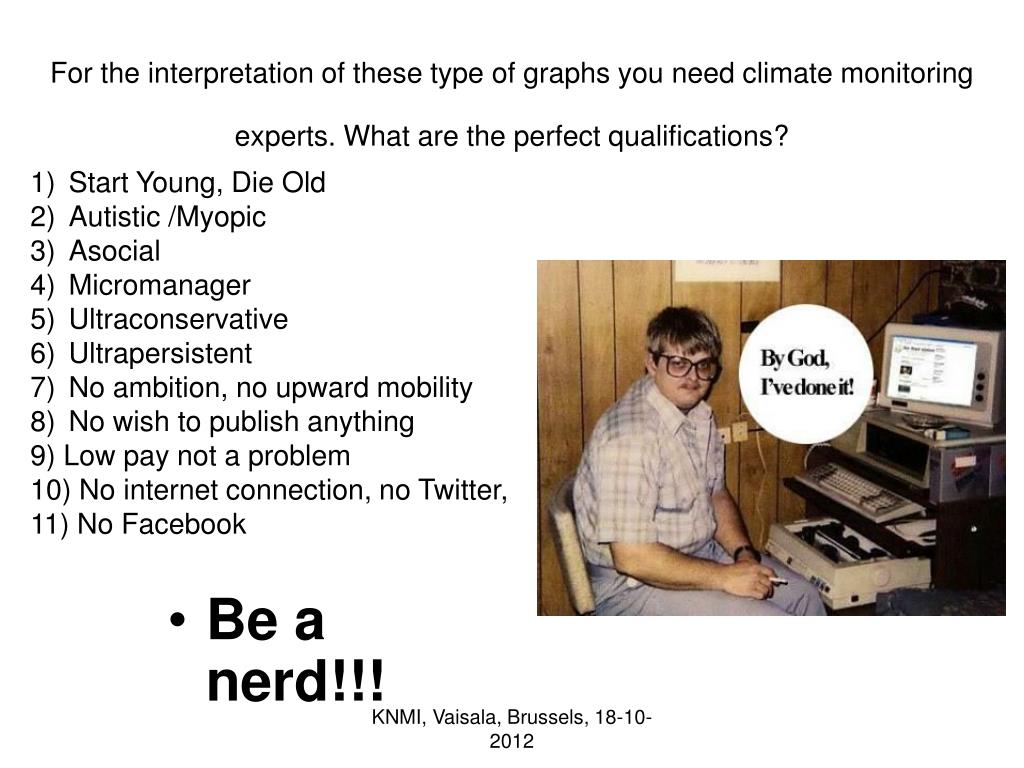 For the interpretation of these type of graphs you need climate monitoring experts. What are the perfect qualifications?

1) Start Young, Die Old
2) Autistic /Myopic
3) Asocial
4) Micromanager
5) Ultraconservative
6) Ultrapersistent
7) No ambition, no upward mobility
8) No wish to publish anything
9) Low pay not a problem
10) No internet connection, no Twitter,
11) No Facebook

By God, I've done it!

• Be a nerd!!!

KNMI, Vaisala, Brussels, 18-10-2012